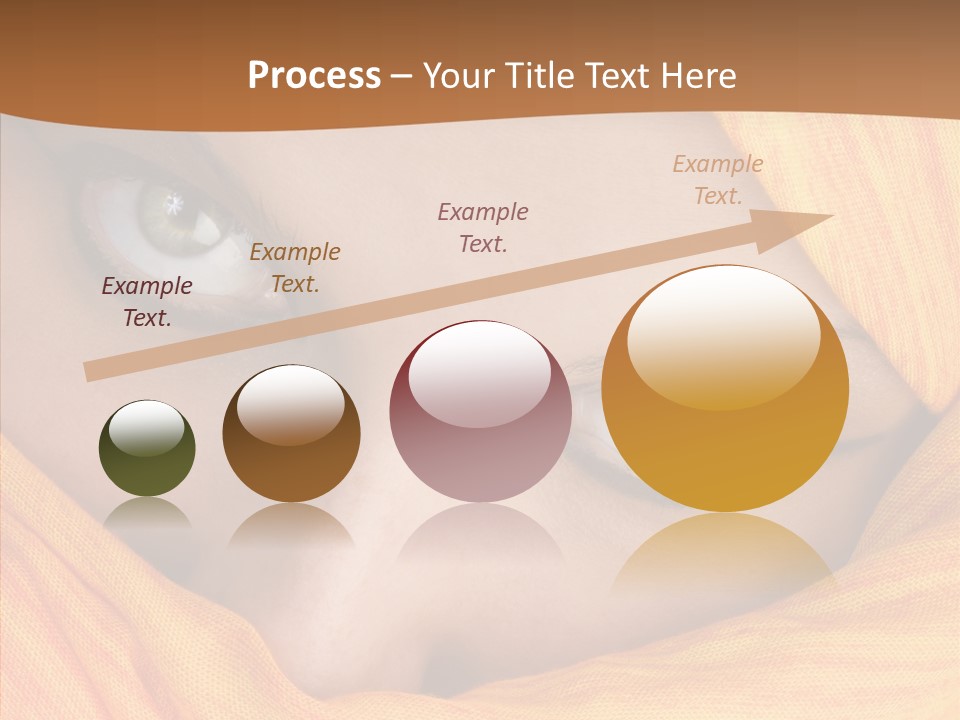 Process – Your Title Text Here

Example Text.

Example Text.

Example Text.

Example Text.